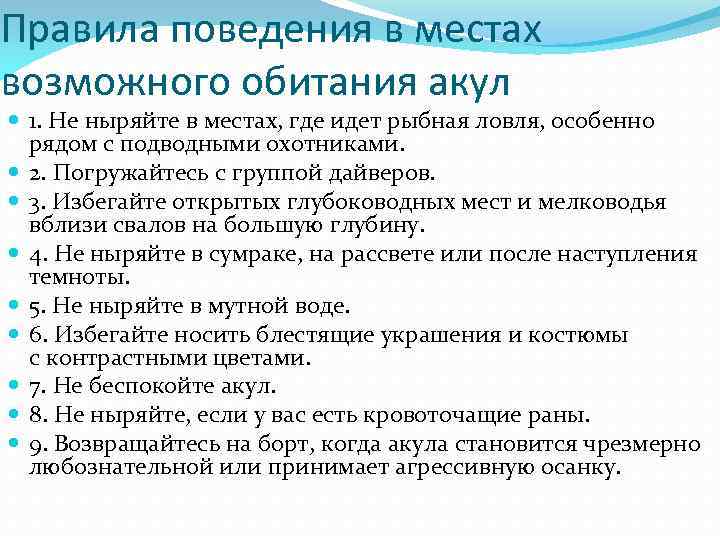 Правила поведения в местах возможного обитания акул

1. Не ныряйте в местах, где идет рыбная ловля, особенно рядом с подводными охотниками.

2. Погружайтесь с группой дайверов.

3. Избегайте открытых глубоководных мест и мелководья вблизи свалов на большую глубину.

4. Не ныряйте в сумраке, на рассвете или после наступления темноты.

5. Не ныряйте в мутной воде.

6. Избегайте носить блестящие украшения и костюмы с контрастными цветами.

7. Не беспокойте акул.

8. Не ныряйте, если у вас есть кровоточащие раны.

9. Возвращайтесь на борт, когда акула становится чрезмерно любознательной или принимает агрессивную осанку.